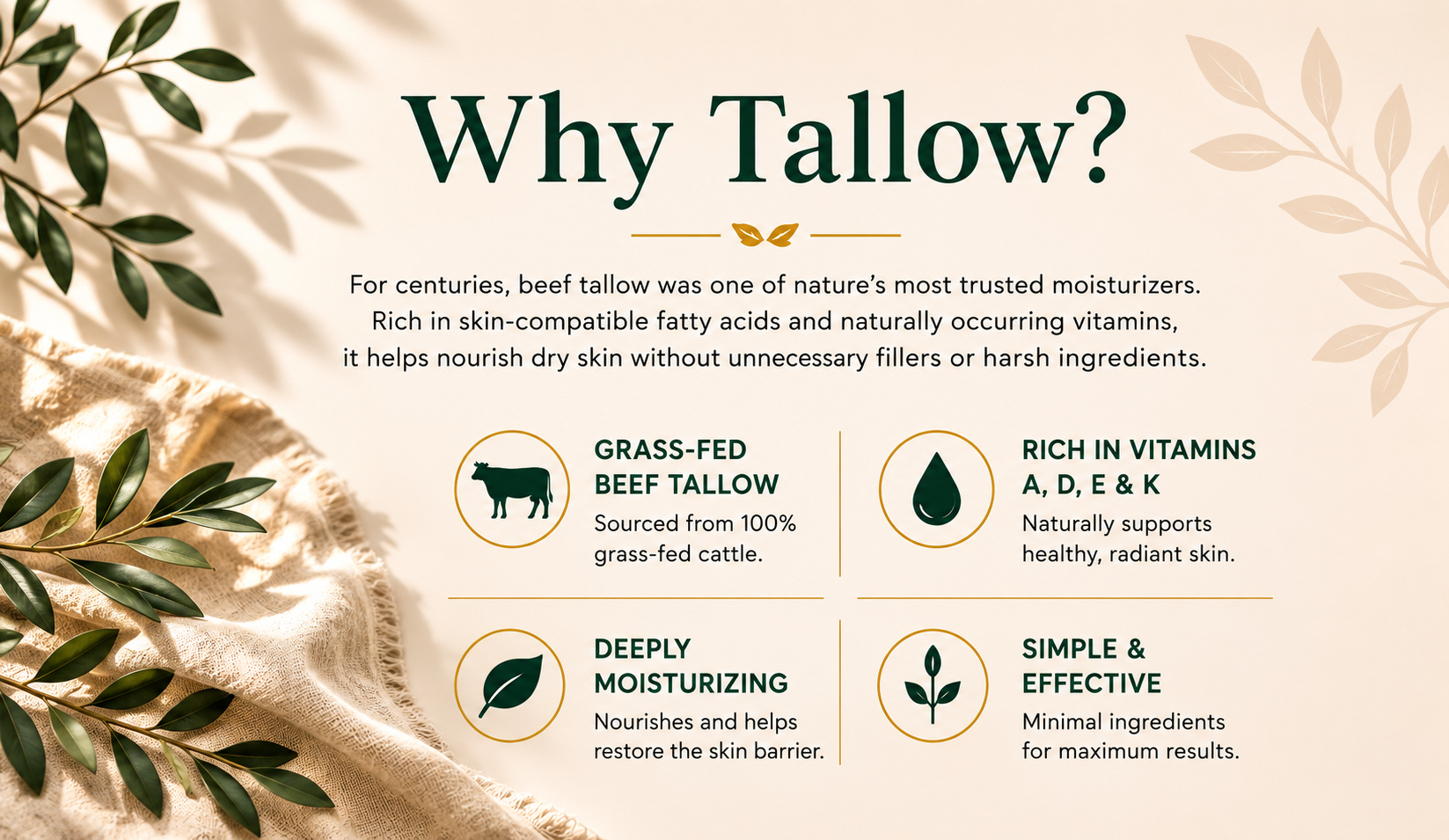 Why Tallow?

For centuries, beef tallow was one of nature's most trusted moisturizers. Rich in skin-compatible fatty acids and naturally occurring vitamins, it helps nourish dry skin without unnecessary fillers or harsh ingredients.

GRASS-FED BEEF TALLOW
Sourced from 100% grass-fed cattle.

RICH IN VITAMINS A, D, E & K
Naturally supports healthy, radiant skin.

DEEPLY MOISTURIZING
Nourishes and helps restore the skin barrier.

SIMPLE & EFFECTIVE
Minimal ingredients for maximum results.